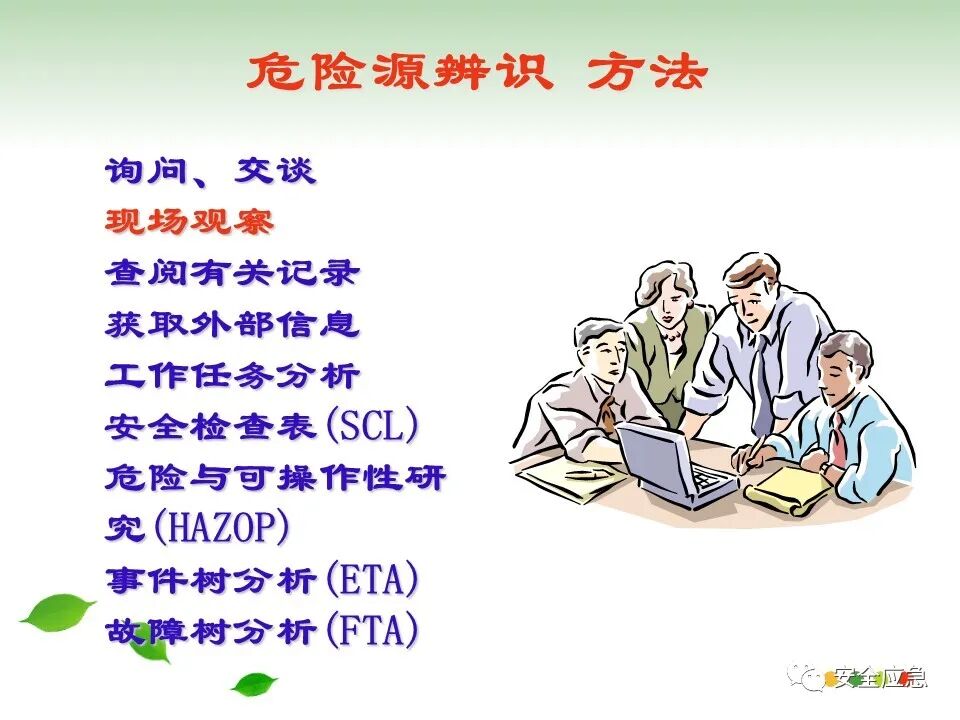 危险源辨识 方法

询问、交谈
现场观察
查阅有关记录
获取外部信息
工作任务分析
安全检查表(SCL)
危险与可操作性研究(HAZOP)
事件树分析(ETA)
故障树分析(FTA)

安全应急